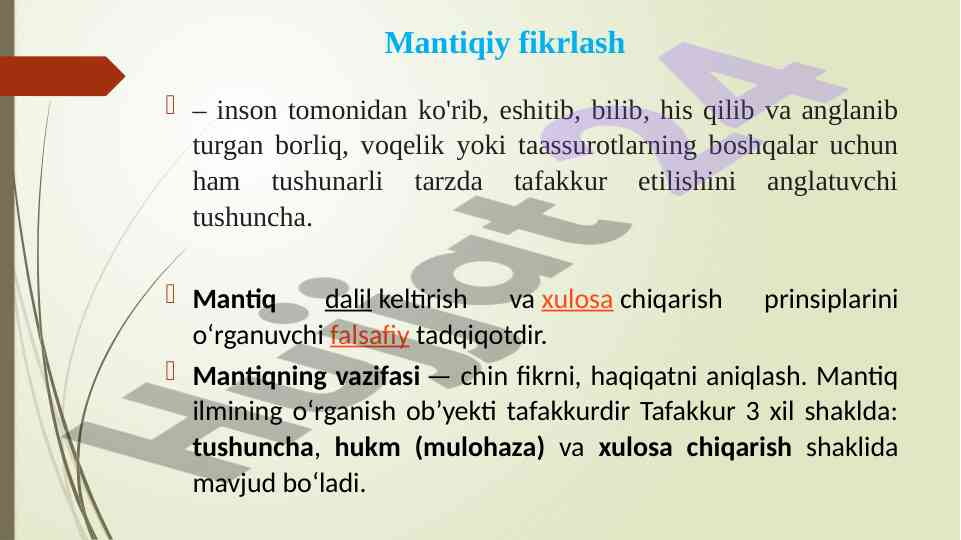 Mantiqiy fikrlash

– inson tomonidan ko'rib, eshitib, bilib, his qilib va anglanib turgan borliq, voqelik yoki taassurotlarning boshqalar uchun ham tushunarli tarzda tafakkur etilishini anglatuvchi tushuncha.

Mantiq dalil keltirish va xulosa chiqarish prinsiplarini oʻrganuvchi falsafiy tadqiqotdir.

Mantiqning vazifasi — chin fikrni, haqiqatni aniqlash. Mantiq ilmining oʻrganish ob’yekti tafakkurdir Tafakkur 3 xil shaklda: tushuncha, hukm (mulohaza) va xulosa chiqarish shaklida mavjud boʻladi.

Hujjat 24